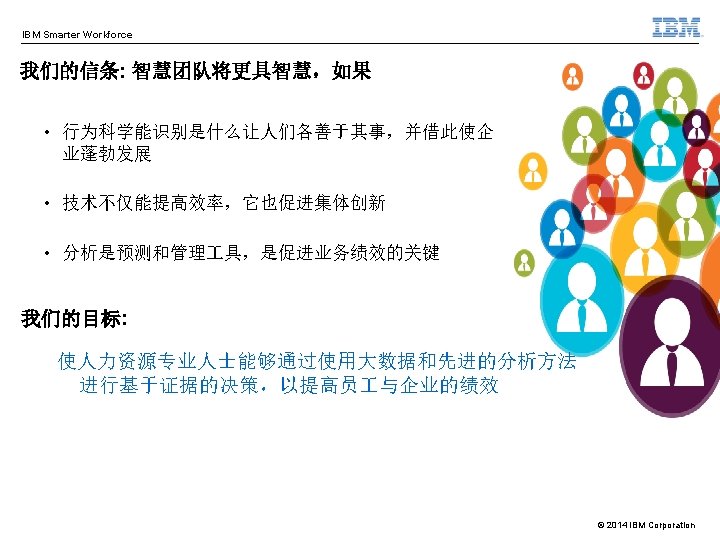 IBM Smarter Workforce

IBM

我们的信条: 智慧团队将更具智慧，如果

• 行为科学能识别是什么让人们各善于其事，并借此使企业蓬勃发展

• 技术不仅能提高效率，它也促进集体创新

• 分析是预测和管理工具，是促进业务绩效的关键

我们的目标:

使人力资源专业人士能够通过使用大数据和先进的分析方法进行基于证据的决策，以提高员工与企业的绩效

© 2014 IBM Corporation